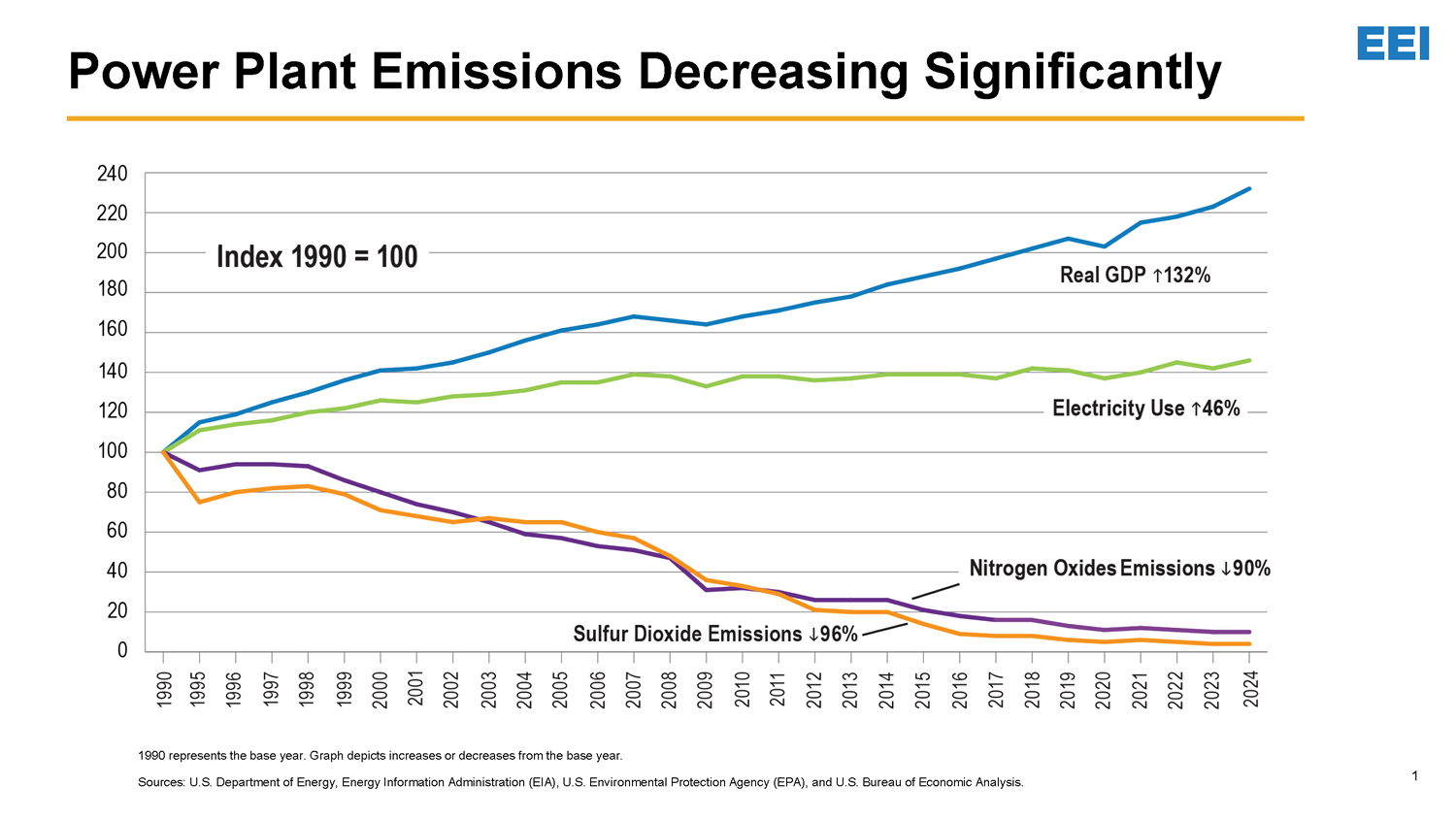 EEI

Power Plant Emissions Decreasing Significantly

240
220
200
180
160
140
120
100
80
60
40
20
0

Index 1990 = 100

Real GDP ↑132%

Electricity Use ↑46%

Nitrogen Oxides Emissions ↓90%

Sulfur Dioxide Emissions ↓96%

1990 1995 1996 1997 1998 1999 2000 2001 2002 2003 2004 2005 2006 2007 2008 2009 2010 2011 2012 2013 2014 2015 2016 2017 2018 2019 2020 2021 2022 2023 2024

1990 represents the base year. Graph depicts increases or decreases from the base year.

Sources: U.S. Department of Energy, Energy Information Administration (EIA), U.S. Environmental Protection Agency (EPA), and U.S. Bureau of Economic Analysis.

1